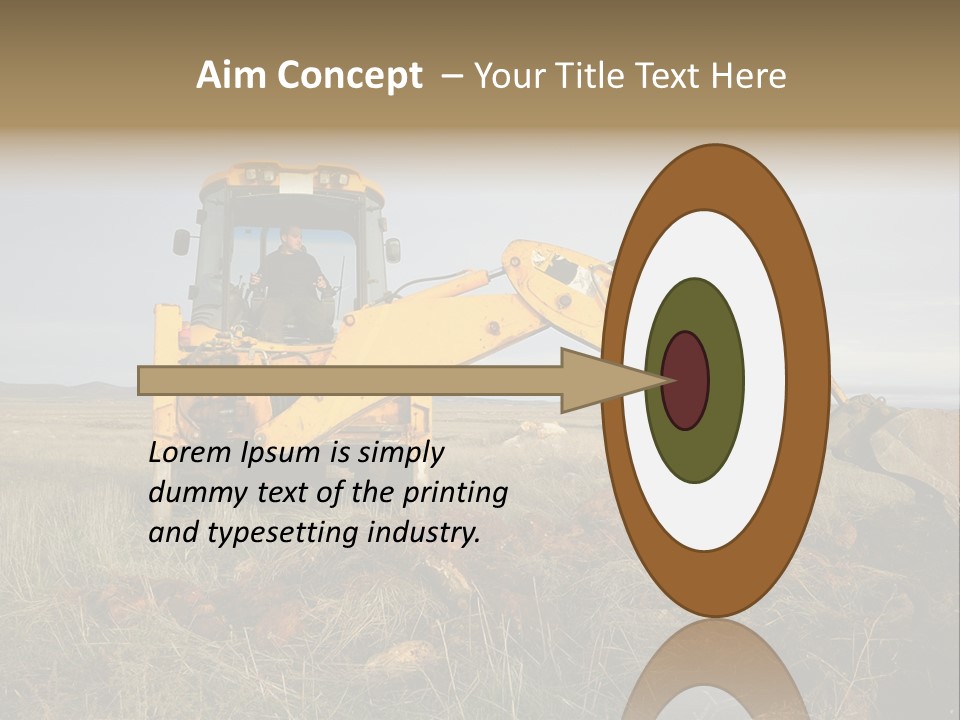 Aim Concept – Your Title Text Here

Lorem Ipsum is simply dummy text of the printing and typesetting industry.